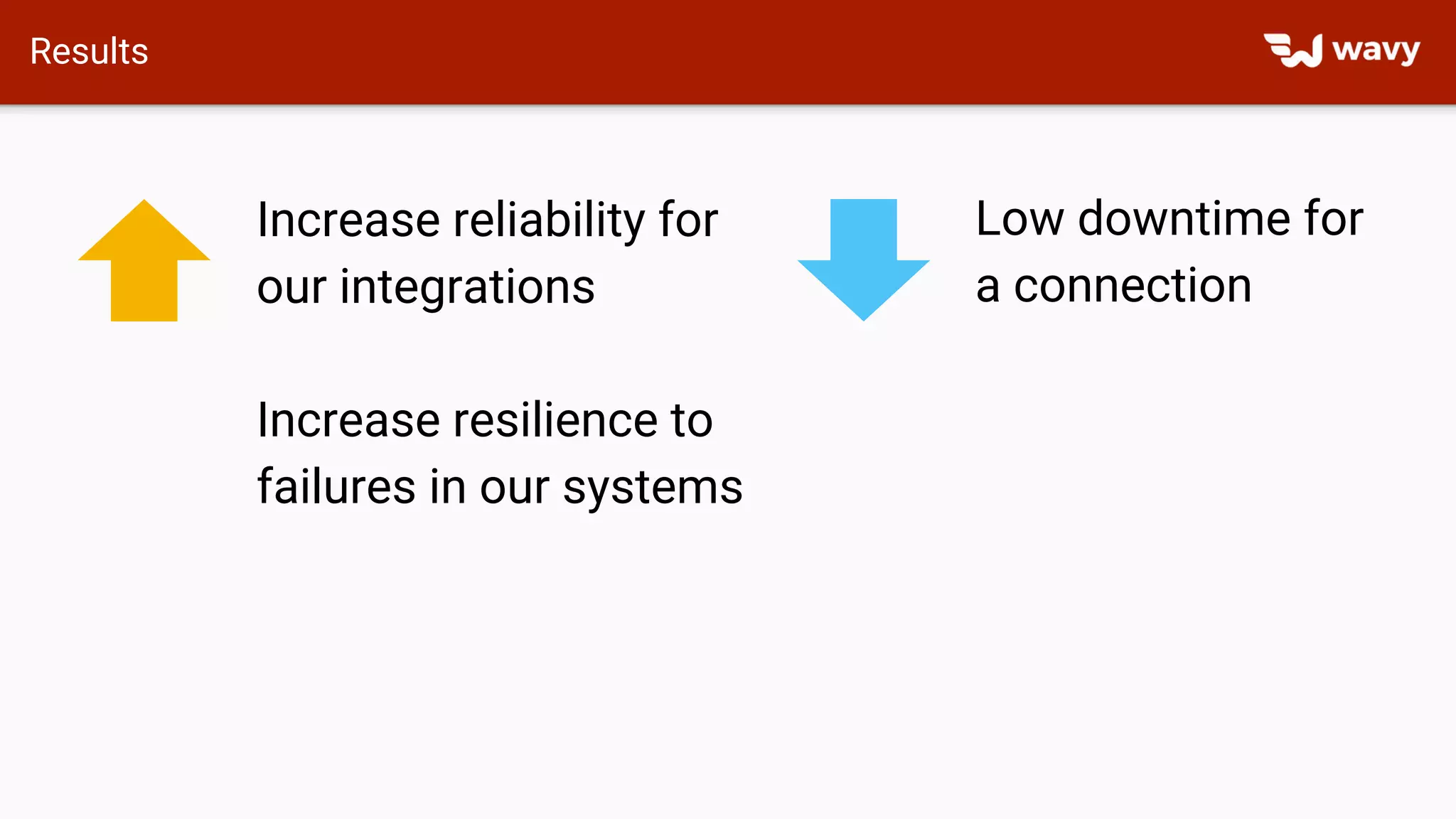 Results

wavy

Increase reliability for our integrations

Increase resilience to failures in our systems

Low downtime for a connection